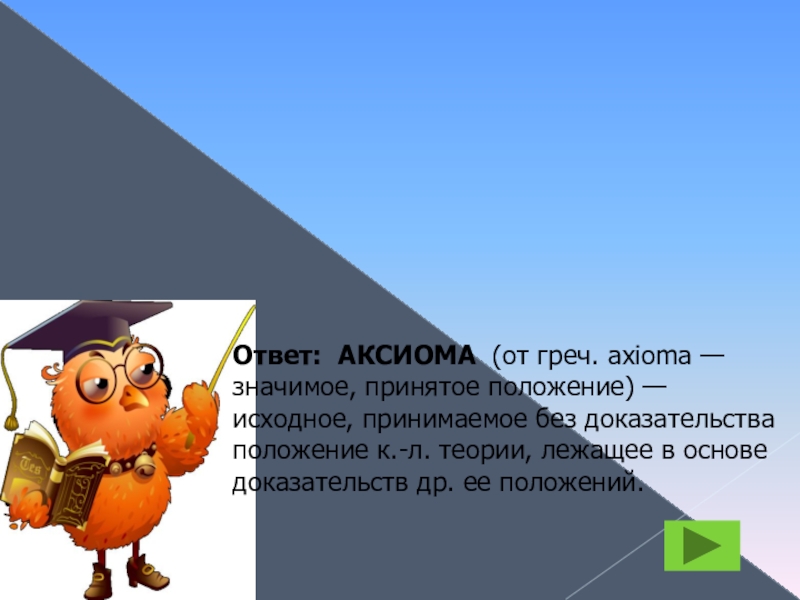 Ответ: АКСИОМА (от греч. axioma — значимое, принятое положение) — исходное, принимаемое без доказательства положение к.-л. теории, лежащее в основе доказательств др. ее положений.